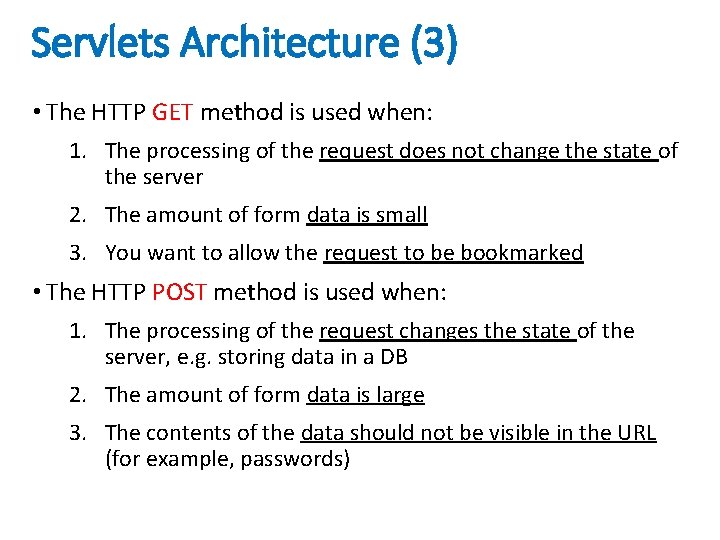 Servlets Architecture (3)

• The HTTP GET method is used when:

1. The processing of the request does not change the state of the server

2. The amount of form data is small

3. You want to allow the request to be bookmarked

• The HTTP POST method is used when:

1. The processing of the request changes the state of the server, e.g. storing data in a DB

2. The amount of form data is large

3. The contents of the data should not be visible in the URL (for example, passwords)